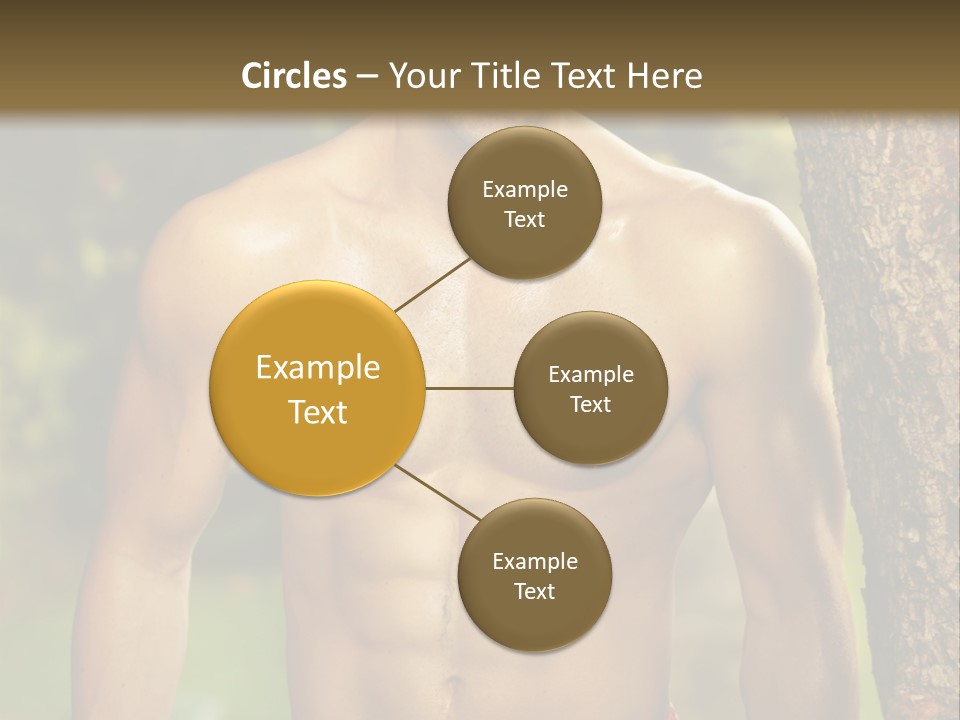 Circles – Your Title Text Here

Example Text

Example Text

Example Text

Example Text